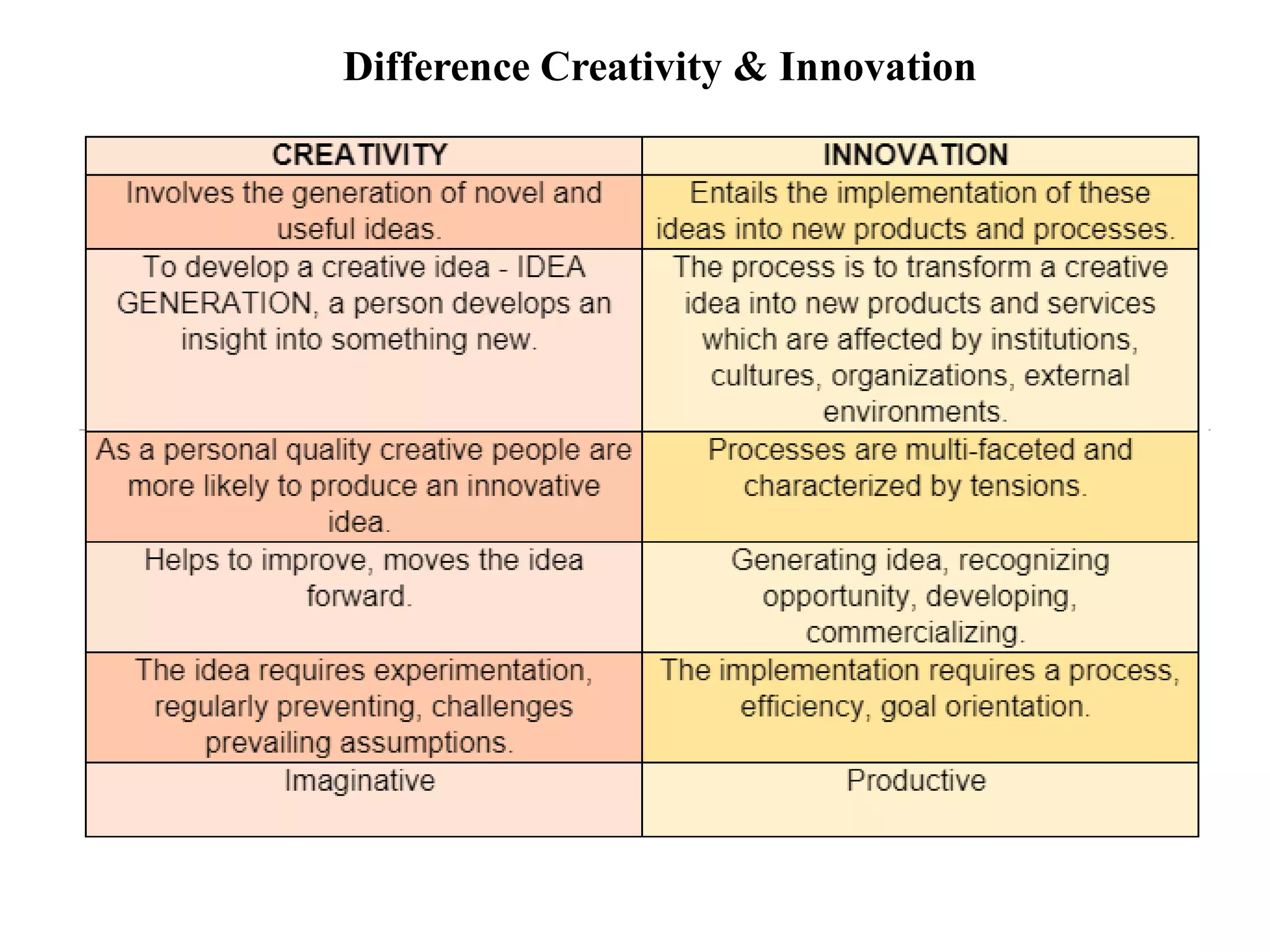 Difference Creativity & Innovation

| CREATIVITY | INNOVATION |
|---|---|
| Involves the generation of novel and useful ideas. | Entails the implementation of these ideas into new products and processes. |
| To develop a creative idea - IDEA GENERATION, a person develops an insight into something new. | The process is to transform a creative idea into new products and services which are affected by institutions, cultures, organizations, external environments. |
| As a personal quality creative people are more likely to produce an innovative idea. | Processes are multi-faceted and characterized by tensions. |
| Helps to improve, moves the idea forward. | Generating idea, recognizing opportunity, developing, commercializing. |
| The idea requires experimentation, regularly preventing, challenges prevailing assumptions. | The implementation requires a process, efficiency, goal orientation. |
| Imaginative | Productive |